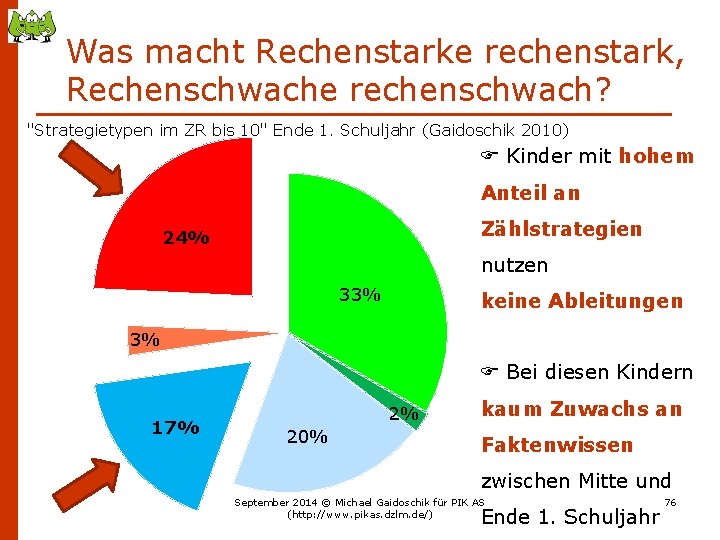 Was macht Rechenstarke rechenstark, Rechenschwache rechenschwach?

"Strategietypen im ZR bis 10" Ende 1. Schuljahr (Gaidoschik 2010)

24%

33%

3%

2%

17%

20%

☞ Kinder mit **hohem Anteil an Zählstrategien** nutzen **keine Ableitungen**

☞ Bei diesen Kindern **kaum Zuwachs an Faktenwissen** zwischen Mitte und Ende 1. Schuljahr

September 2014 © Michael Gaidoschik für PIK AS (http://www.pikas.dzlm.de/)

76